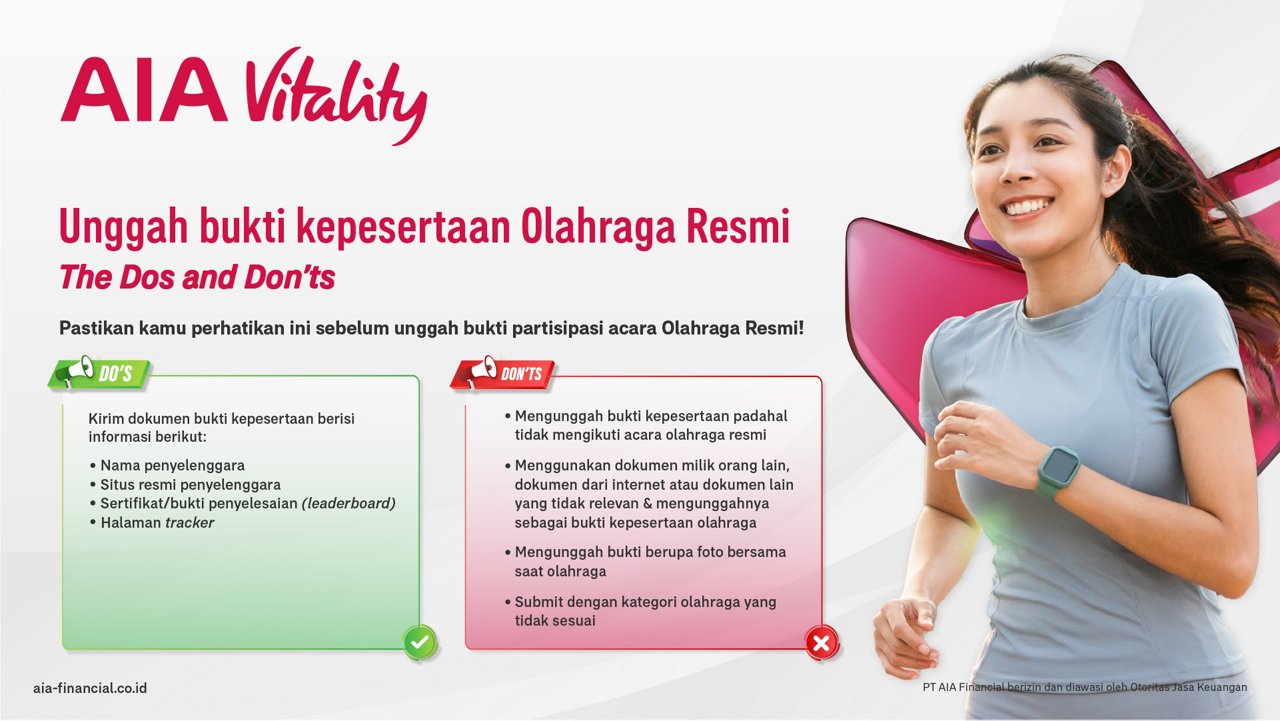 AIA Vitality

Unggah bukti kepesertaan Olahraga Resmi
The Dos and Don'ts

Pastikan kamu perhatikan ini sebelum unggah bukti partisipasi acara Olahraga Resmi!

DO'S

Kirim dokumen bukti kepesertaan berisi informasi berikut:

• Nama penyelenggara
• Situs resmi penyelenggara
• Sertifikat/bukti penyelesaian (leaderboard)
• Halaman tracker

DON'TS

• Mengunggah bukti kepesertaan padahal tidak mengikuti acara olahraga resmi
• Menggunakan dokumen milik orang lain, dokumen dari internet atau dokumen lain yang tidak relevan & mengunggahnya sebagai bukti kepesertaan olahraga
• Mengunggah bukti berupa foto bersama saat olahraga
• Submit dengan kategori olahraga yang tidak sesuai

aia-financial.co.id

PT AIA Financial berizin dan diawasi oleh Otoritas Jasa Keuangan